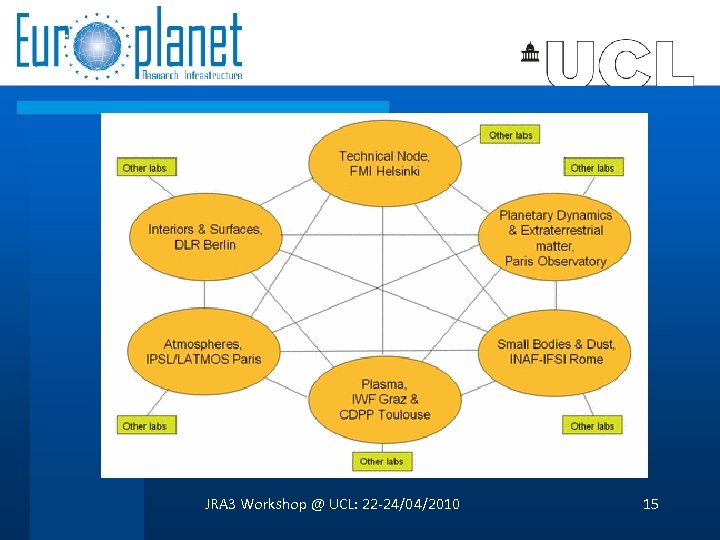 Europlanet
Research Infrastructure

UCL

Other labs

Technical Node, FMI Helsinki

Other labs

Other labs

Interiors & Surfaces, DLR Berlin

Planetary Dynamics & Extraterrestrial matter, Paris Observatory

Atmospheres, IPSL/LATMOS Paris

Small Bodies & Dust, INAF-IFSI Rome

Plasma, IWF Graz & CDPP Toulouse

Other labs

Other labs

Other labs

JRA3 Workshop @ UCL: 22-24/04/2010

15